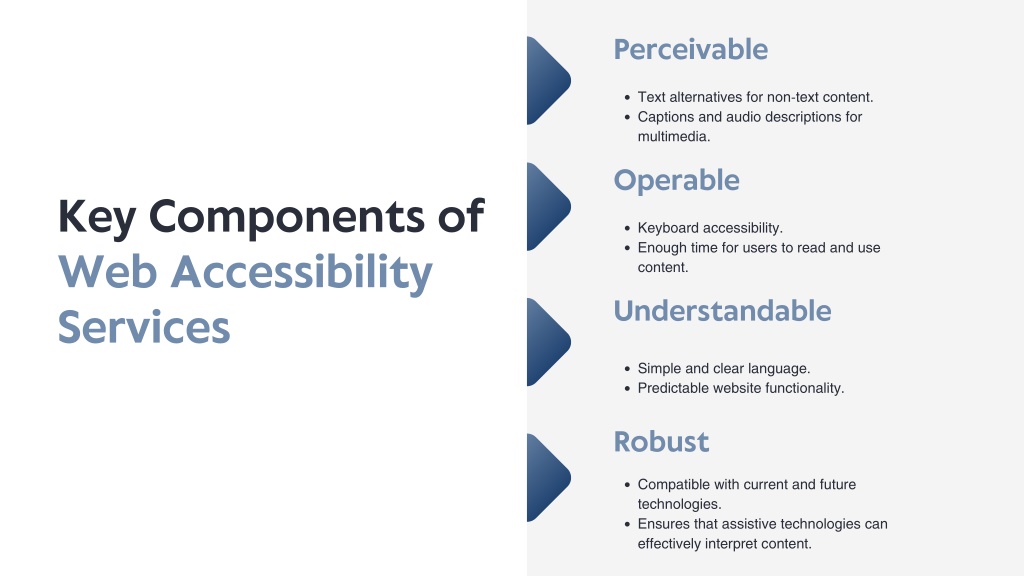 Key Components of Web Accessibility Services

Perceivable

- Text alternatives for non-text content.
- Captions and audio descriptions for multimedia.

Operable

- Keyboard accessibility.
- Enough time for users to read and use content.

Understandable

- Simple and clear language.
- Predictable website functionality.

Robust

- Compatible with current and future technologies.
- Ensures that assistive technologies can effectively interpret content.